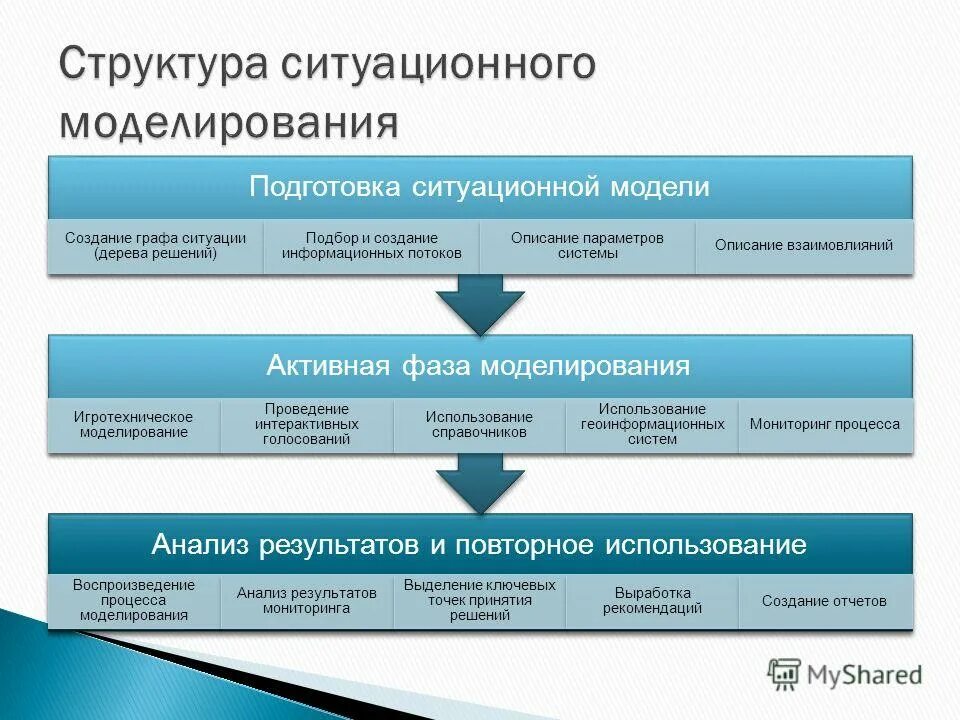 Структура ситуационного моделирования

Подготовка ситуационной модели

Создание графа ситуации (дерева решений)

Подбор и создание информационных потоков

Описание параметров системы

Описание взаимовлияний

Активная фаза моделирования

Игротехническое моделирование

Проведение интерактивных голосований

Использование справочников

Использование геоинформационных систем

Мониторинг процесса

Анализ результатов и повторное использование

Воспроизведение процесса моделирования

Анализ результатов мониторинга

Выделение ключевых точек принятия решений

Выработка рекомендаций

Создание отчетов

MyShared